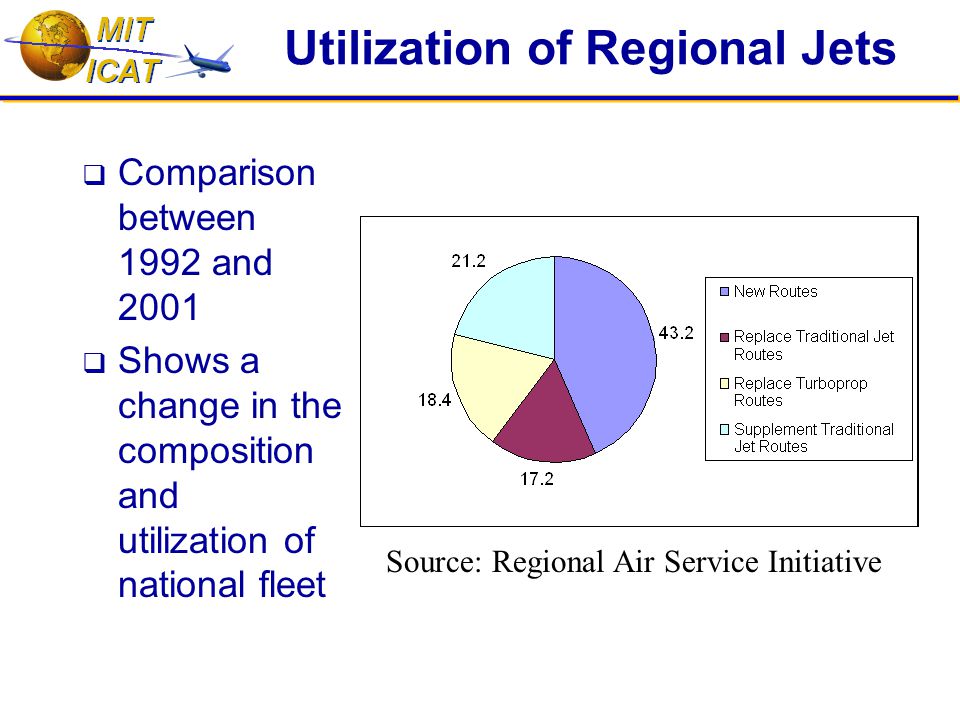 MIT
ICAT

Utilization of Regional Jets

❑ Comparison between 1992 and 2001
❑ Shows a change in the composition and utilization of national fleet

21.2
43.2
18.4
17.2

New Routes
Replace Traditional Jet Routes
Replace Turboprop Routes
Supplement Traditional Jet Routes

Source: Regional Air Service Initiative